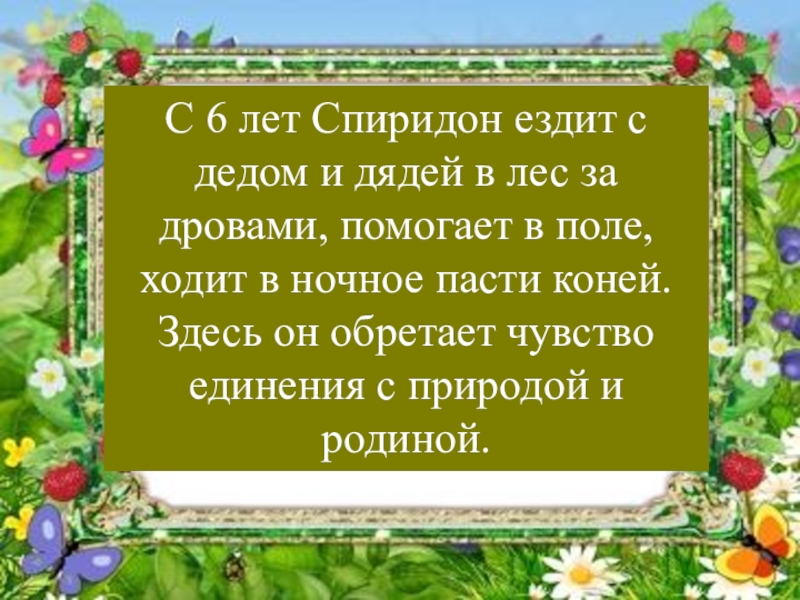 С 6 лет Спиридон ездит с дедом и дядей в лес за дровами, помогает в поле, ходит в ночное пасти коней. Здесь он обретает чувство единения с природой и родиной.